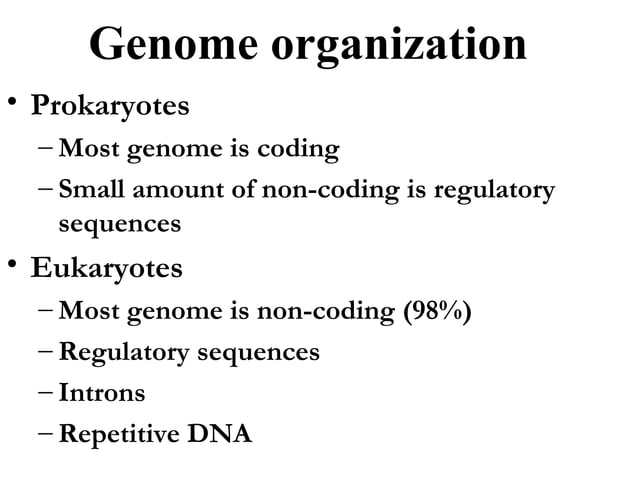 Genome organization

• Prokaryotes
  – Most genome is coding
  – Small amount of non-coding is regulatory sequences
• Eukaryotes
  – Most genome is non-coding (98%)
  – Regulatory sequences
  – Introns
  – Repetitive DNA